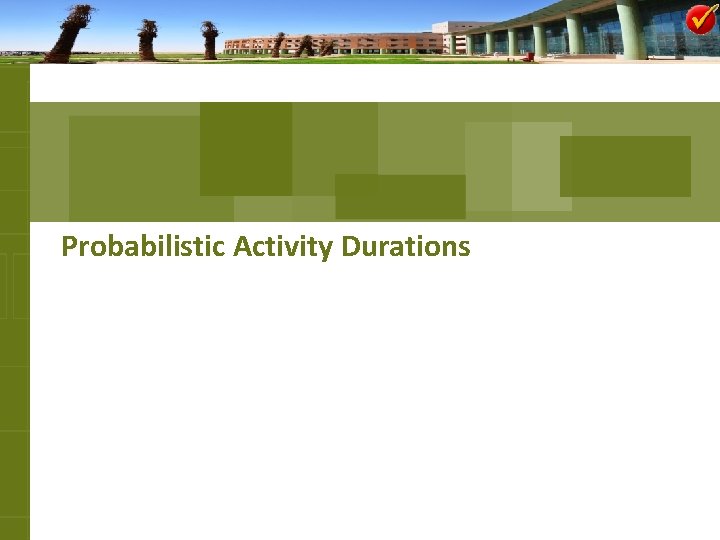 Probabilistic Activity Durations